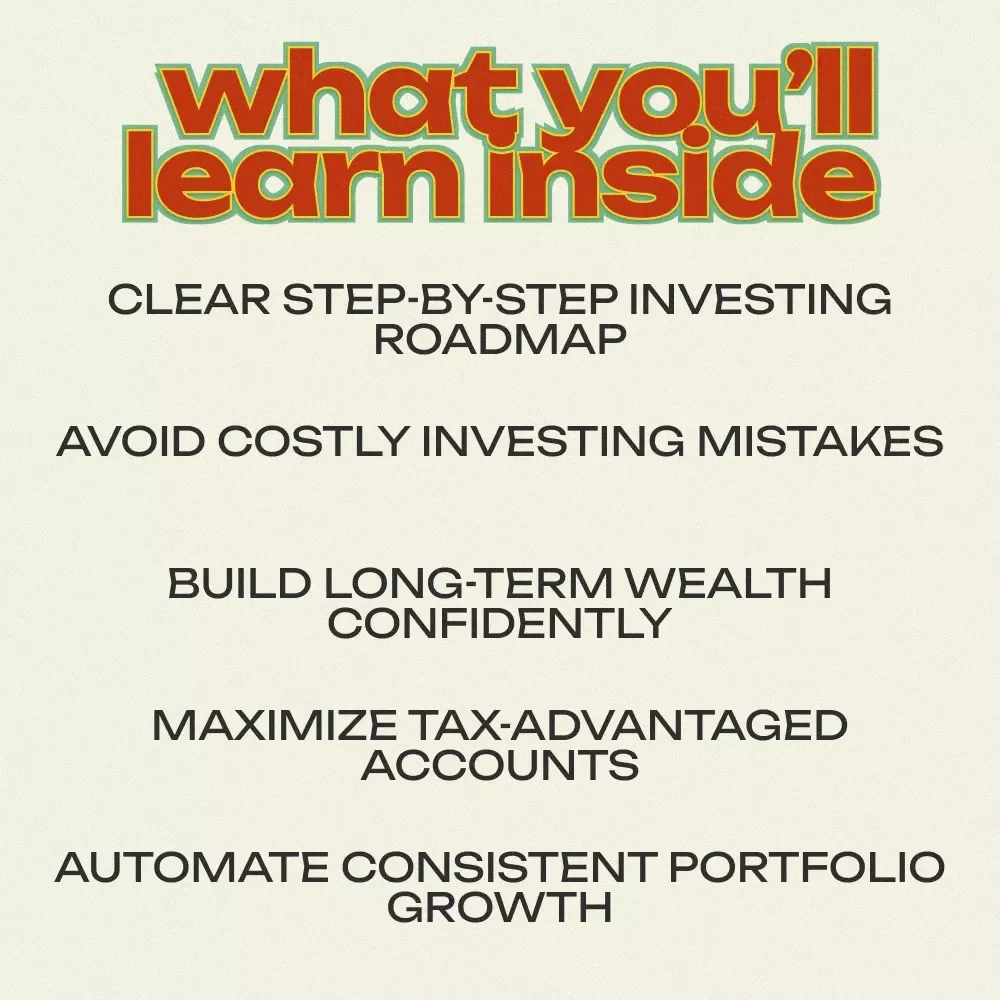 what you'll learn inside

CLEAR STEP-BY-STEP INVESTING ROADMAP

AVOID COSTLY INVESTING MISTAKES

BUILD LONG-TERM WEALTH CONFIDENTLY

MAXIMIZE TAX-ADVANTAGED ACCOUNTS

AUTOMATE CONSISTENT PORTFOLIO GROWTH